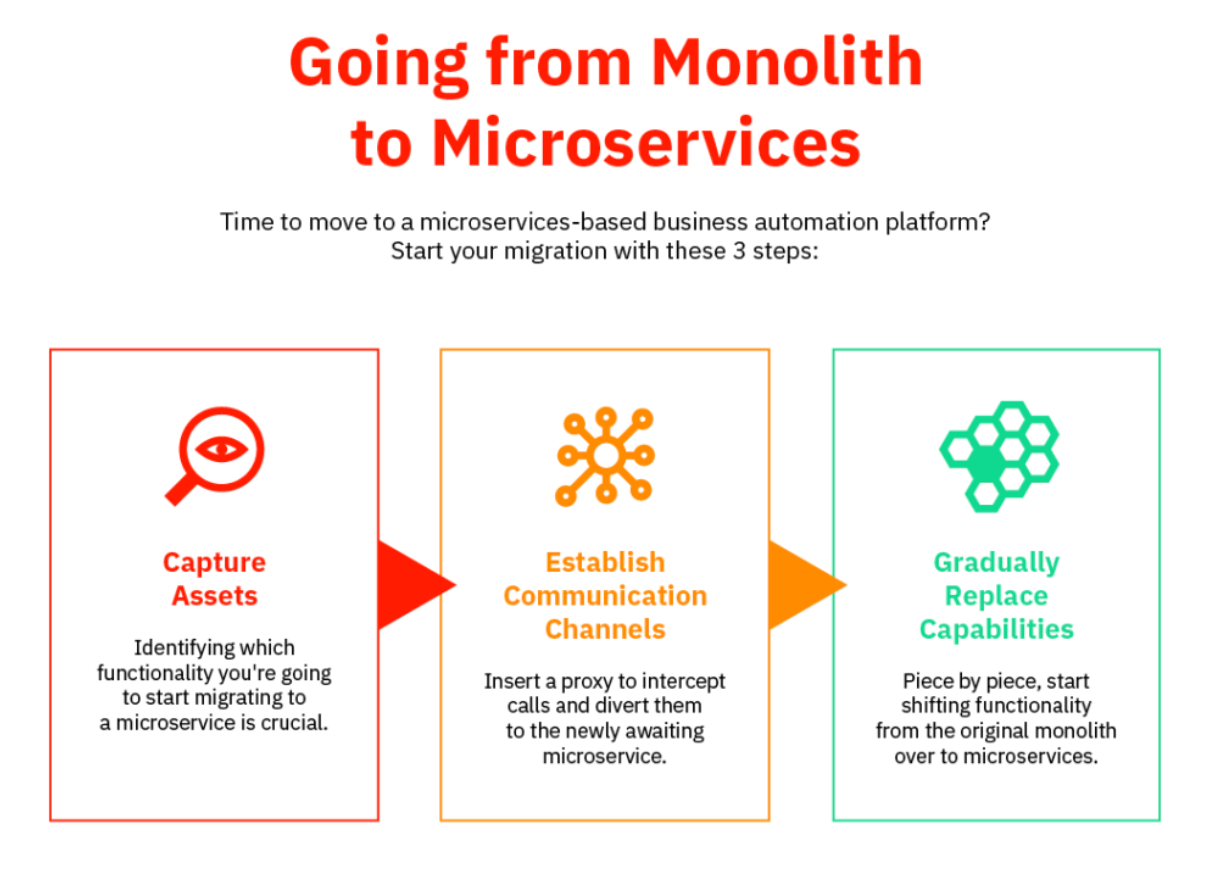 Going from Monolith to Microservices

Time to move to a microservices-based business automation platform? Start your migration with these 3 steps:

Capture Assets

Identifying which functionality you're going to start migrating to a microservice is crucial.

Establish Communication Channels

Insert a proxy to intercept calls and divert them to the newly awaiting microservice.

Gradually Replace Capabilities

Piece by piece, start shifting functionality from the original monolith over to microservices.